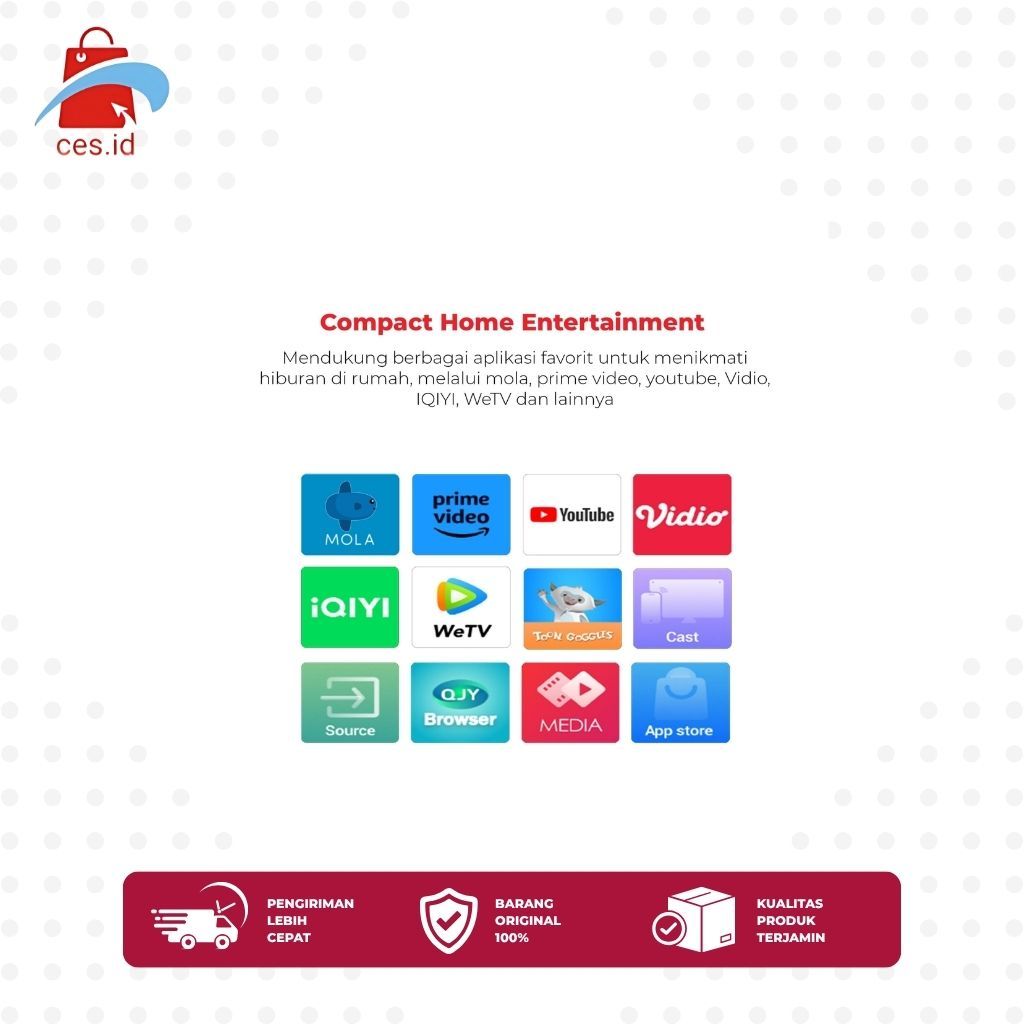 ces.id

Compact Home Entertainment

Mendukung berbagai aplikasi favorit untuk menikmati hiburan di rumah, melalui mola, prime video, youtube, Vidio, IQIYI, WeTV dan lainnya

MOLA
prime video
YouTube
Vidio
iQIYI
WeTV
TOON GOGGLES
Cast
Source
QJY Browser
MEDIA
App store

PENGIRIMAN LEBIH CEPAT

BARANG ORIGINAL 100%

KUALITAS PRODUK TERJAMIN